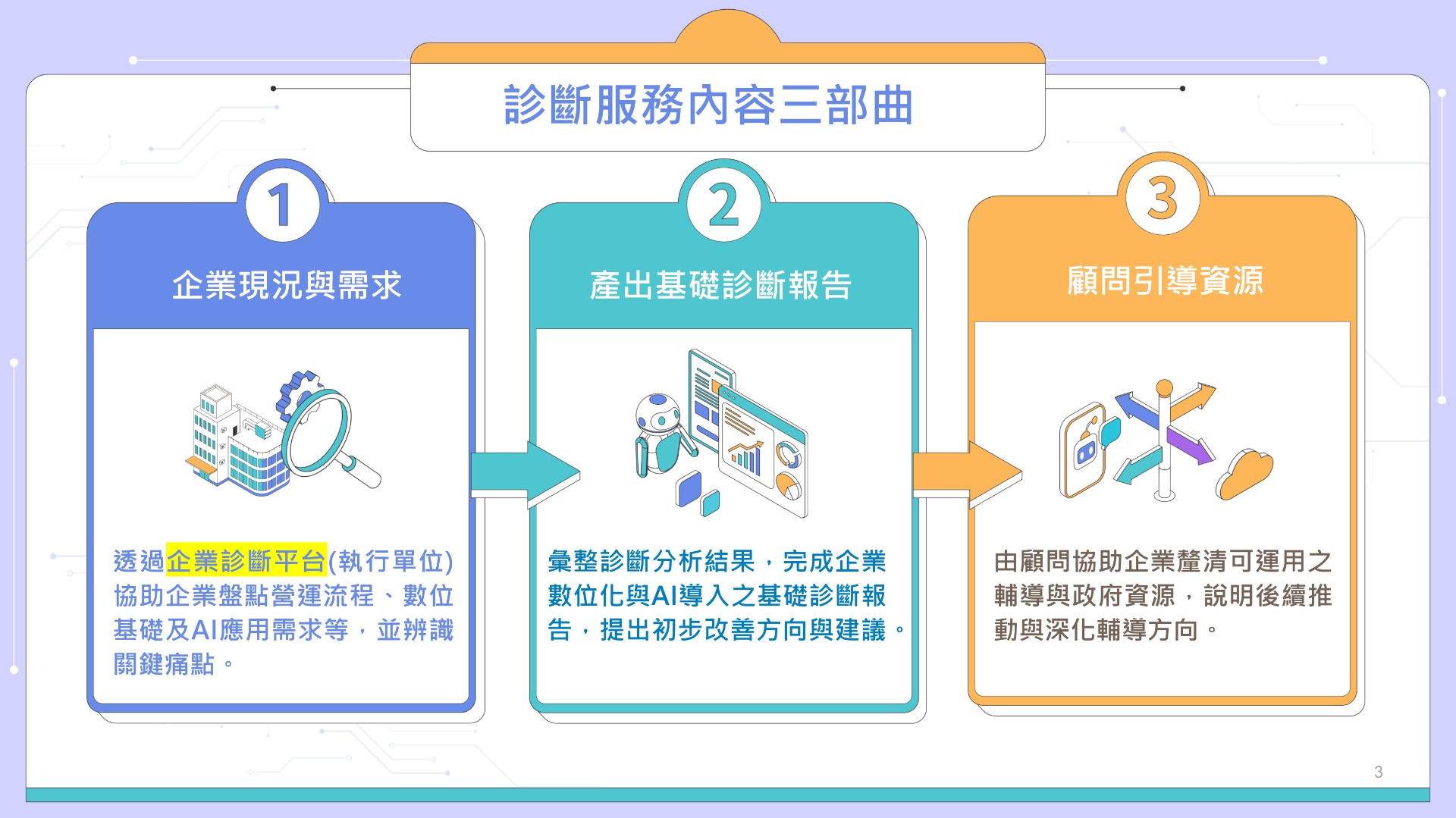 診斷服務內容三部曲

1
企業現況與需求

透過企業診斷平台(執行單位)協助企業盤點營運流程、數位基礎及AI應用需求等，並辨識關鍵痛點。

2
產出基礎診斷報告

彙整診斷分析結果，完成企業數位化與AI導入之基礎診斷報告，提出初步改善方向與建議。

3
顧問引導資源

由顧問協助企業釐清可運用之輔導與政府資源，說明後續推動與深化輔導方向。

3